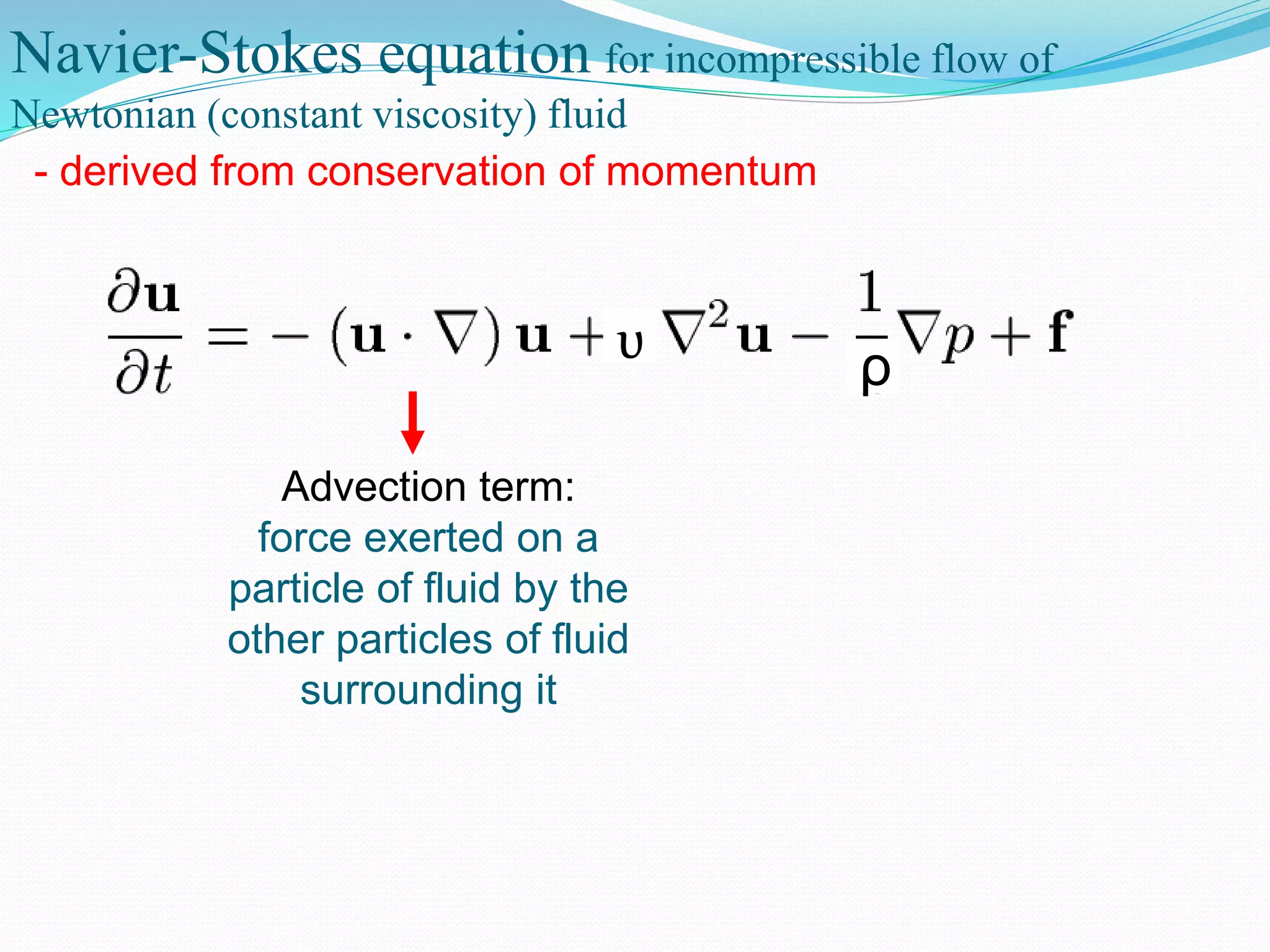 Navier-Stokes equation for incompressible flow of Newtonian (constant viscosity) fluid

- derived from conservation of momentum

$\frac{\partial \mathbf{u}}{\partial t} = -(\mathbf{u} \cdot \nabla)\mathbf{u} + \upsilon \nabla^2 \mathbf{u} - \frac{1}{\rho}\nabla p + \mathbf{f}$

Advection term:
force exerted on a particle of fluid by the other particles of fluid surrounding it